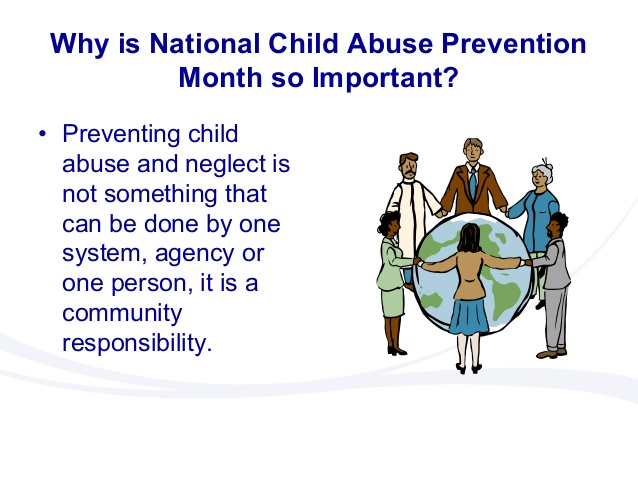 Why is National Child Abuse Prevention Month so Important?

• Preventing child abuse and neglect is not something that can be done by one system, agency or one person, it is a community responsibility.